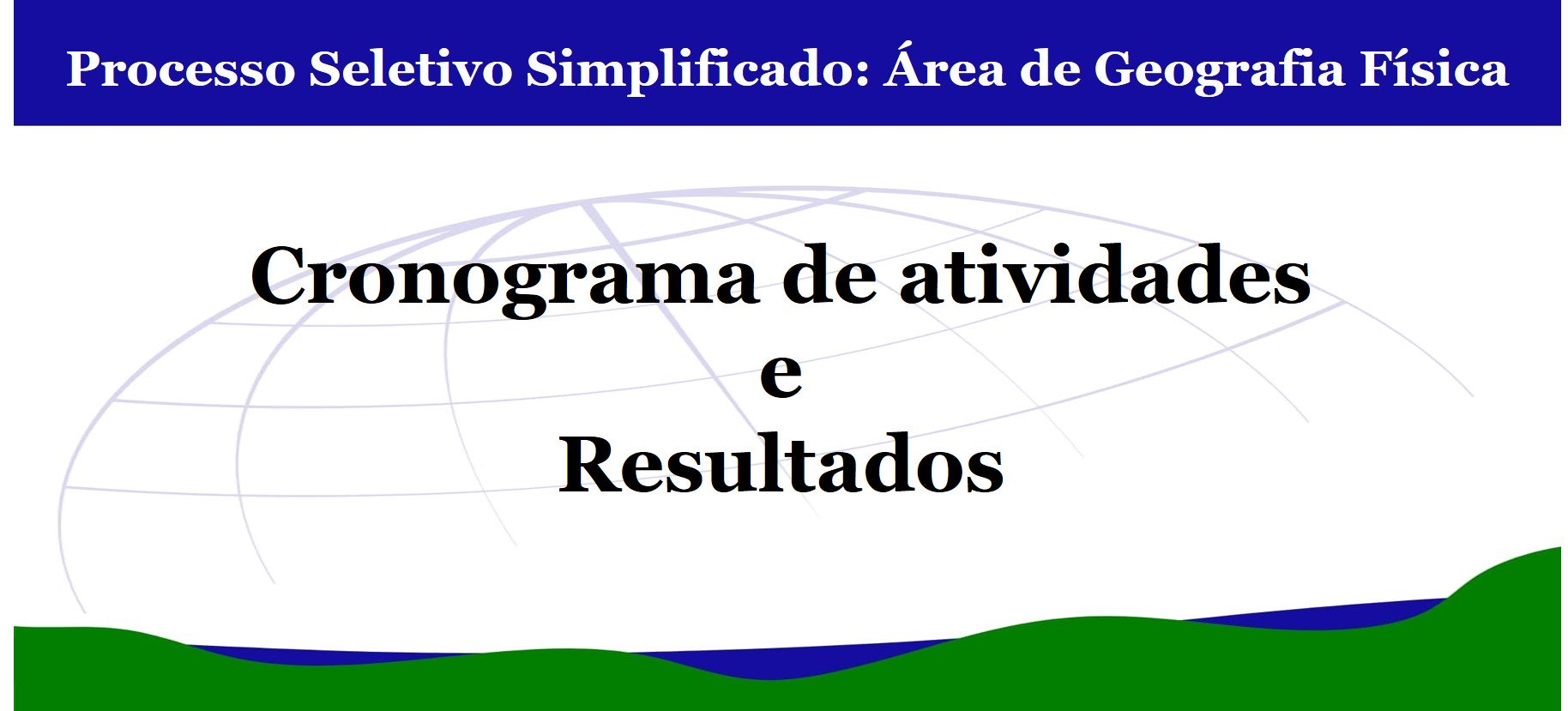 Processo Seletivo Simplificado: Área de Geografia Física

Cronograma de atividades
e
Resultados